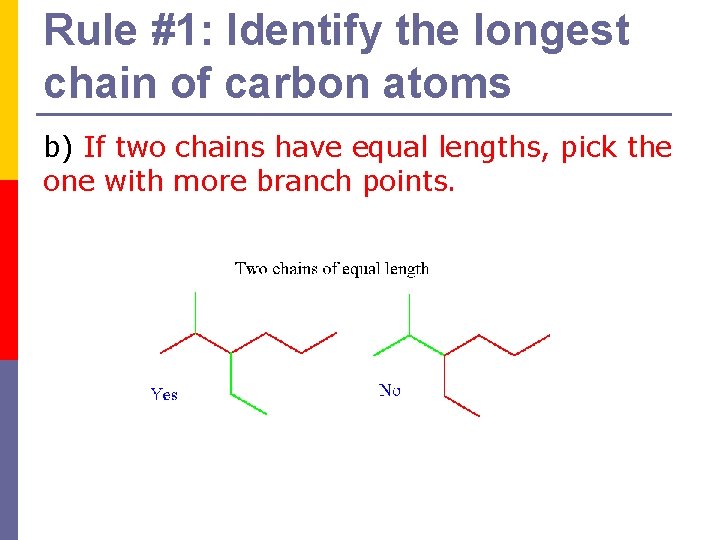 Rule #1: Identify the longest chain of carbon atoms

b) If two chains have equal lengths, pick the one with more branch points.

Two chains of equal length

Yes

No